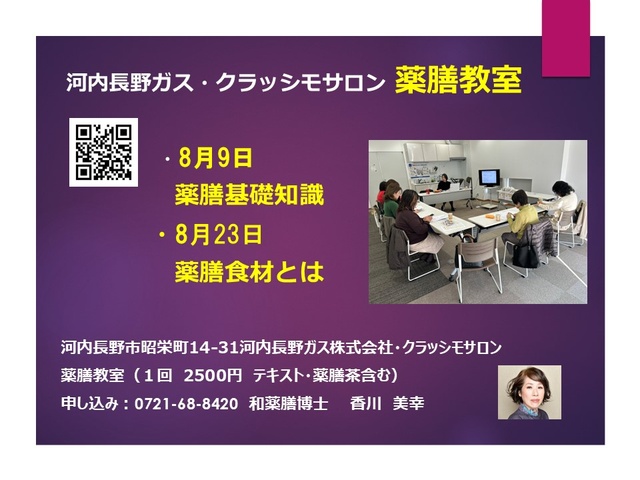 河内長野ガス・クラッシモサロン 薬膳教室

・8月9日
薬膳基礎知識
・8月23日
薬膳食材とは

河内長野市昭栄町14-31河内長野ガス株式会社・クラッシモサロン
薬膳教室（1回 2500円 テキスト・薬膳茶含む）
申し込み：0721-68-8420 和薬膳博士 香川 美幸